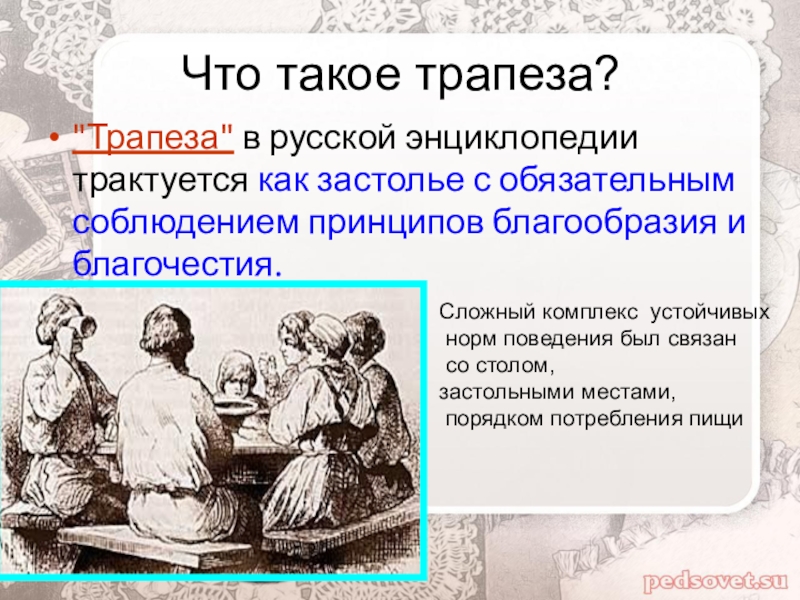 Что такое трапеза?

• "Трапеза" в русской энциклопедии трактуется как застолье с обязательным соблюдением принципов благообразия и благочестия.

Сложный комплекс устойчивых норм поведения был связан со столом, застольными местами, порядком потребления пищи

pedsovet.su